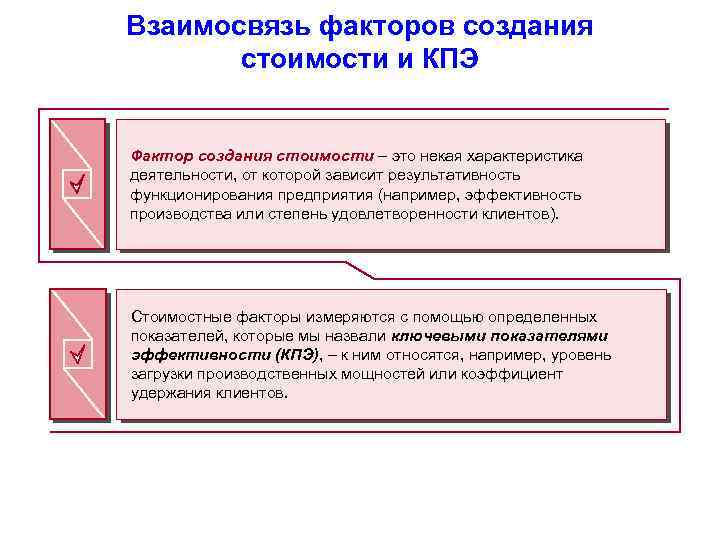 Взаимосвязь факторов создания стоимости и КПЭ

Фактор создания стоимости – это некая характеристика деятельности, от которой зависит результативность функционирования предприятия (например, эффективность производства или степень удовлетворенности клиентов).

Стоимостные факторы измеряются с помощью определенных показателей, которые мы назвали ключевыми показателями эффективности (КПЭ), – к ним относятся, например, уровень загрузки производственных мощностей или коэффициент удержания клиентов.